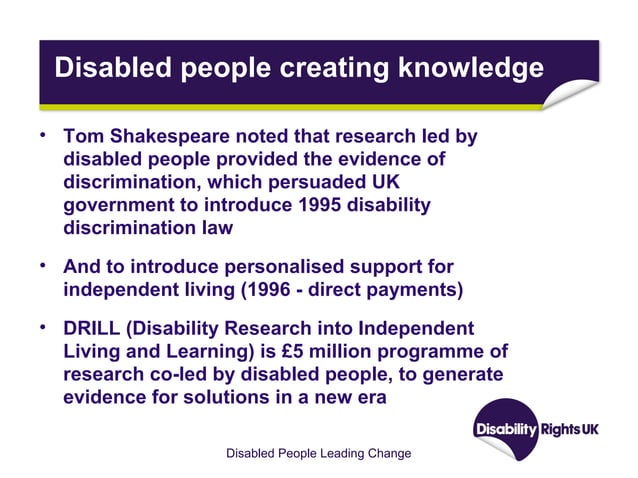 Disabled people creating knowledge

• Tom Shakespeare noted that research led by disabled people provided the evidence of discrimination, which persuaded UK government to introduce 1995 disability discrimination law

• And to introduce personalised support for independent living (1996 - direct payments)

• DRILL (Disability Research into Independent Living and Learning) is £5 million programme of research co-led by disabled people, to generate evidence for solutions in a new era

Disability Rights UK

Disabled People Leading Change